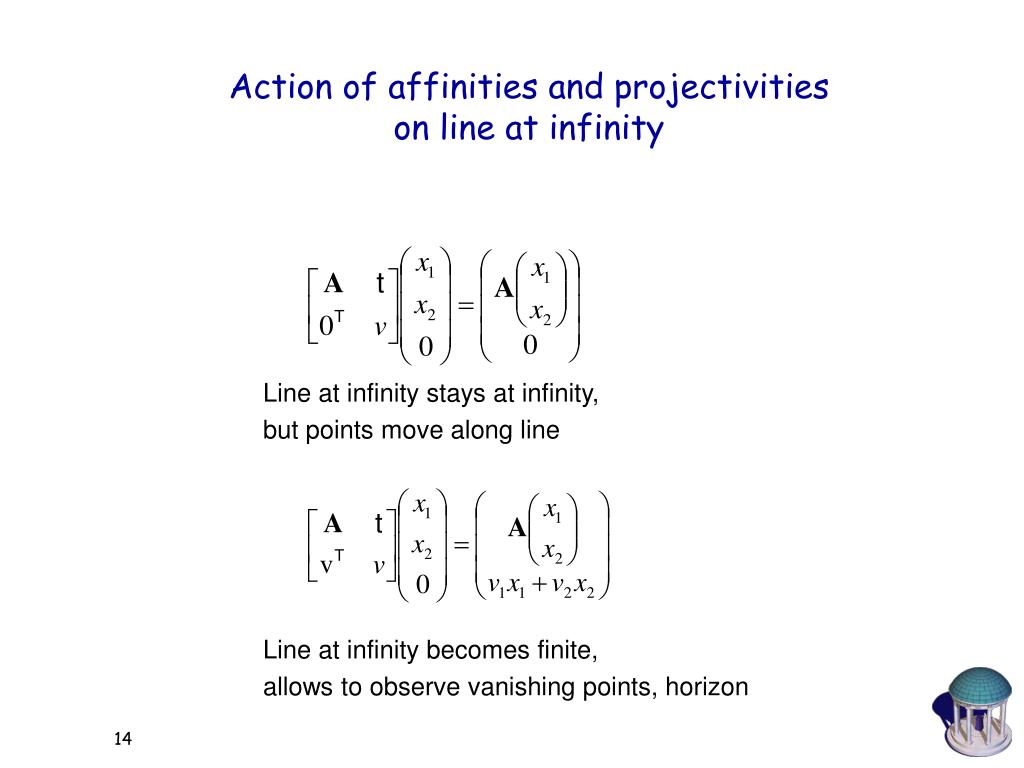 Action of affinities and projectivities on line at infinity

$\begin{bmatrix} \mathbf{A} & \mathrm{t} \\ 0^{\mathsf{T}} & v \end{bmatrix} \begin{pmatrix} x_1 \\ x_2 \\ 0 \end{pmatrix} = \begin{pmatrix} \mathbf{A}\begin{pmatrix} x_1 \\ x_2 \end{pmatrix} \\ 0 \end{pmatrix}$

Line at infinity stays at infinity, but points move along line

$\begin{bmatrix} \mathbf{A} & \mathrm{t} \\ \mathrm{v}^{\mathsf{T}} & v \end{bmatrix} \begin{pmatrix} x_1 \\ x_2 \\ 0 \end{pmatrix} = \begin{pmatrix} \mathbf{A}\begin{pmatrix} x_1 \\ x_2 \end{pmatrix} \\ v_1 x_1 + v_2 x_2 \end{pmatrix}$

Line at infinity becomes finite, allows to observe vanishing points, horizon

14